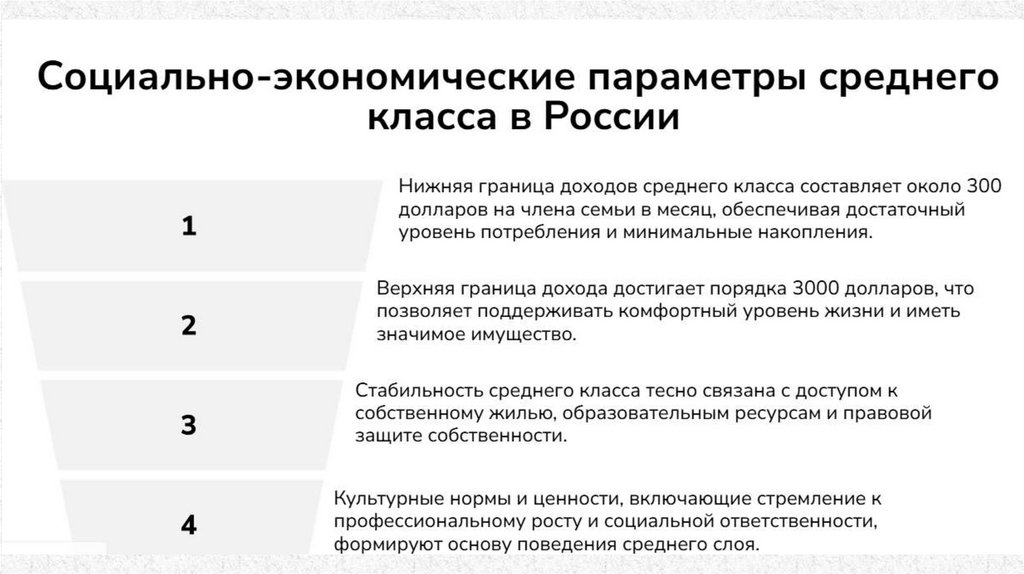 Социально-экономические параметры среднего класса в России

1

Нижняя граница доходов среднего класса составляет около 300 долларов на члена семьи в месяц, обеспечивая достаточный уровень потребления и минимальные накопления.

2

Верхняя граница дохода достигает порядка 3000 долларов, что позволяет поддерживать комфортный уровень жизни и иметь значимое имущество.

3

Стабильность среднего класса тесно связана с доступом к собственному жилью, образовательным ресурсам и правовой защите собственности.

4

Культурные нормы и ценности, включающие стремление к профессиональному росту и социальной ответственности, формируют основу поведения среднего слоя.